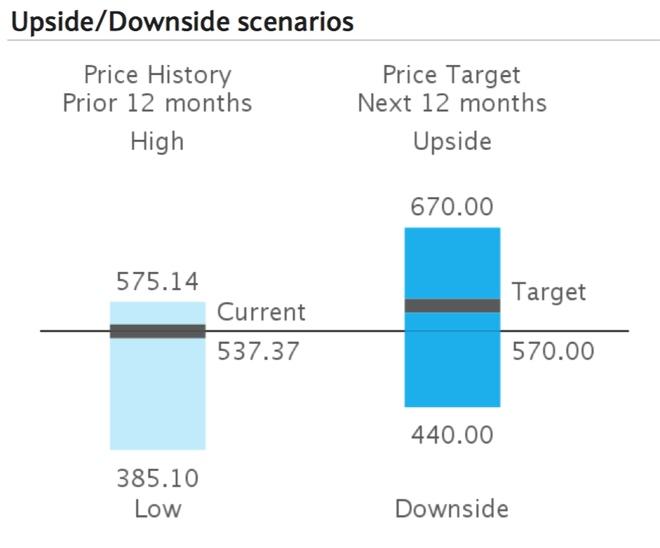 Upside/Downside scenarios

Price History
Prior 12 months

High

575.14

Current
537.37

385.10
Low

Price Target
Next 12 months

Upside

670.00

Target
570.00

440.00

Downside